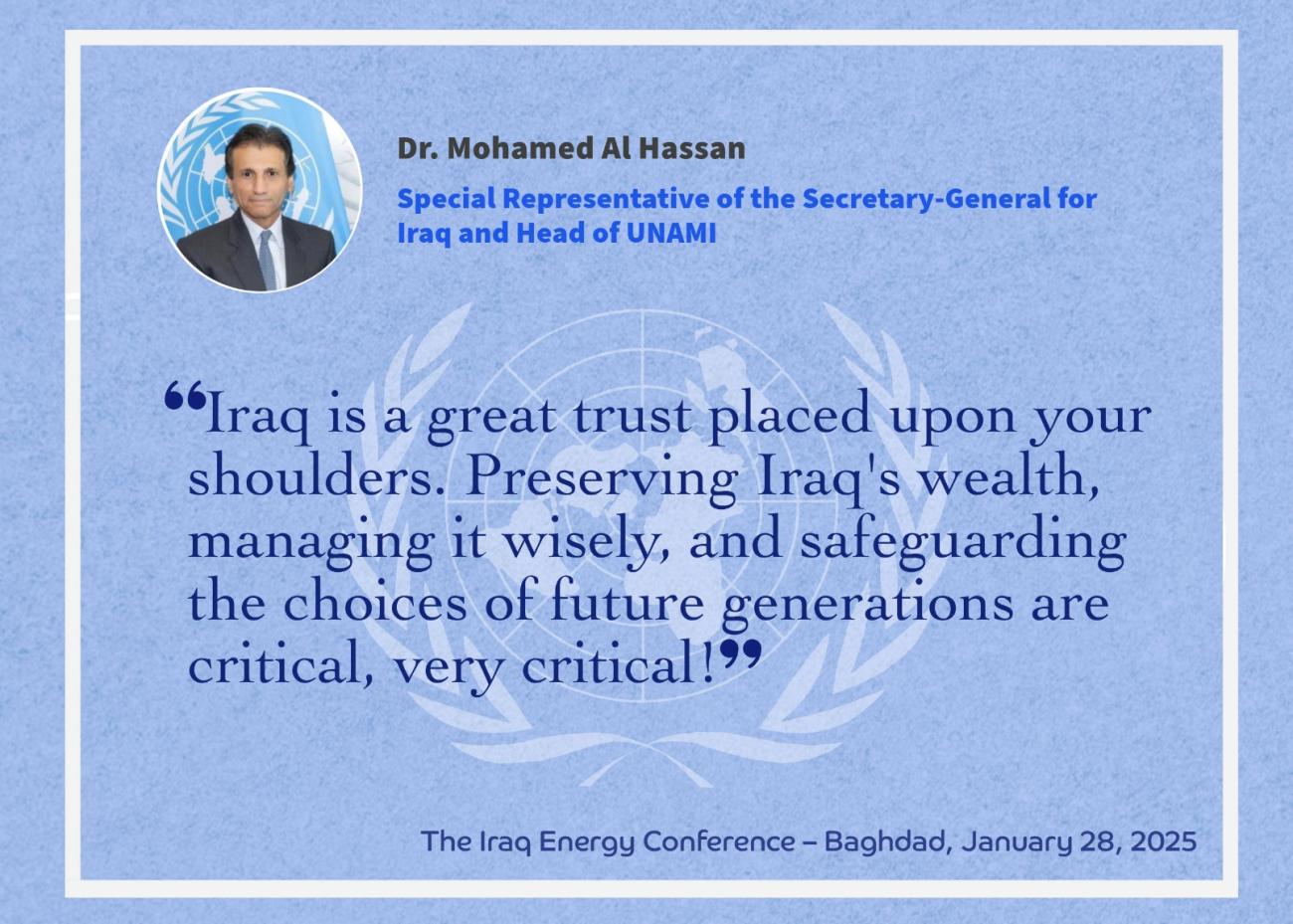 Dr. Mohamed Al Hassan

Special Representative of the Secretary-General for Iraq and Head of UNAMI

“Iraq is a great trust placed upon your shoulders. Preserving Iraq's wealth, managing it wisely, and safeguarding the choices of future generations are critical, very critical!”

The Iraq Energy Conference – Baghdad, January 28, 2025